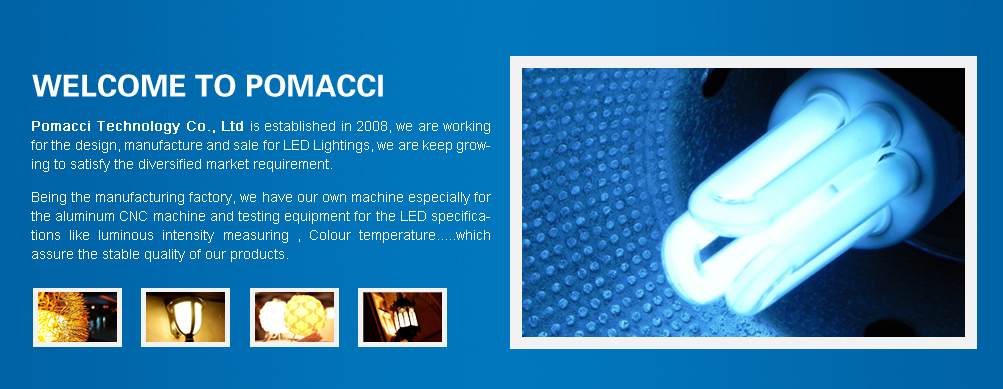 WELCOME TO POMACCI

Pomacci Technology Co., Ltd is established in 2008, we are working for the design, manufacture and sale for LED Lightings, we are keep growing to satisfy the diversified market requirement.

Being the manufacturing factory, we have our own machine especially for the aluminum CNC machine and testing equipment for the LED specifications like luminous intensity measuring , Colour temperature.....which assure the stable quality of our products.